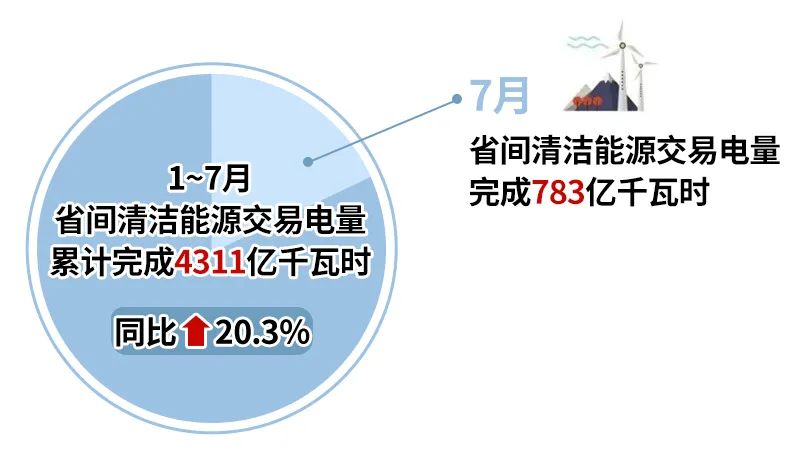 1~7月
省间清洁能源交易电量
累计完成4311亿千瓦时

同比20.3%

7月
省间清洁能源交易电量
完成783亿千瓦时